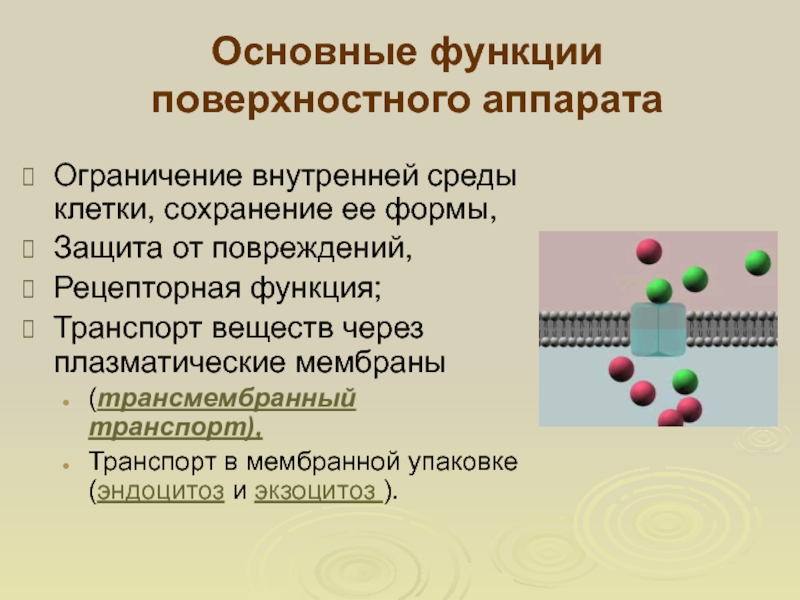 Основные функции поверхностного аппарата

Ограничение внутренней среды клетки, сохранение ее формы,

Защита от повреждений,

Рецепторная функция;

Транспорт веществ через плазматические мембраны

(трансмембранный транспорт),

Транспорт в мембранной упаковке (эндоцитоз и экзоцитоз ).